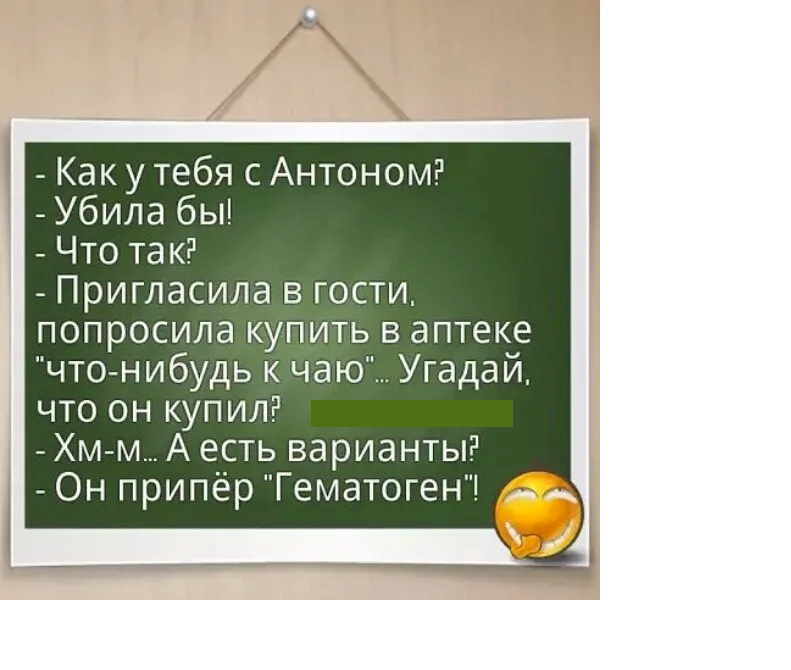 - Как у тебя с Антоном?
- Убила бы!
- Что так?
- Пригласила в гости, попросила купить в аптеке "что-нибудь к чаю"... Угадай, что он купил?
- Хм-м... А есть варианты?
- Он припёр "Гематоген"!